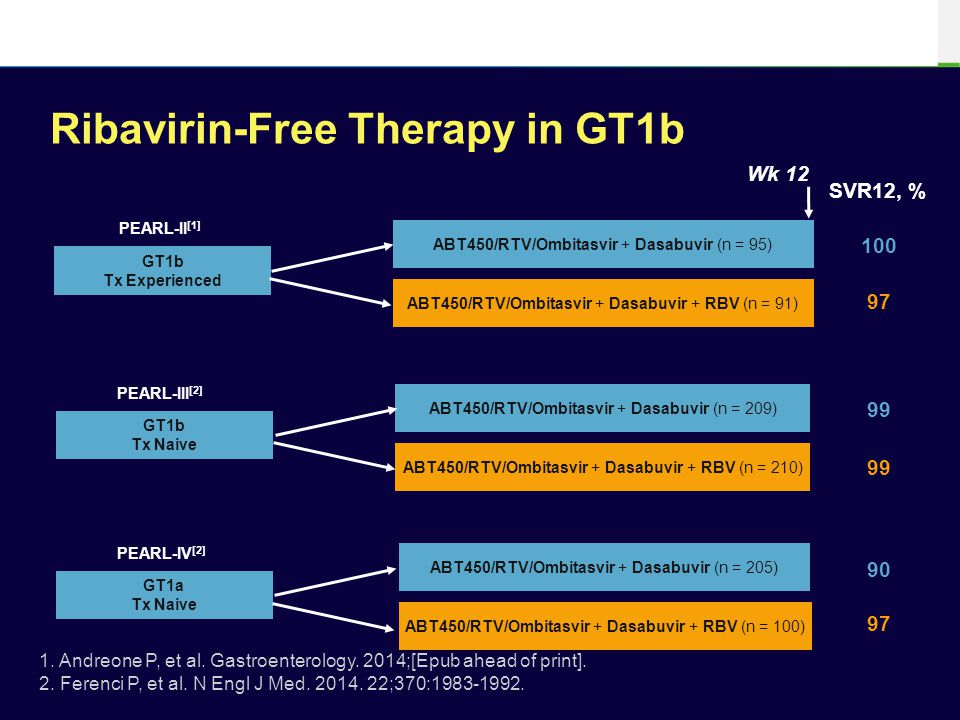 Ribavirin-Free Therapy in GT1b

Wk 12

SVR12, %

PEARL-II$^{[1]}$

GT1b
Tx Experienced

ABT450/RTV/Ombitasvir + Dasabuvir (n = 95)

100

ABT450/RTV/Ombitasvir + Dasabuvir + RBV (n = 91)

97

PEARL-III$^{[2]}$

GT1b
Tx Naive

ABT450/RTV/Ombitasvir + Dasabuvir (n = 209)

99

ABT450/RTV/Ombitasvir + Dasabuvir + RBV (n = 210)

99

PEARL-IV$^{[2]}$

GT1a
Tx Naive

ABT450/RTV/Ombitasvir + Dasabuvir (n = 205)

90

ABT450/RTV/Ombitasvir + Dasabuvir + RBV (n = 100)

97

1. Andreone P, et al. Gastroenterology. 2014;[Epub ahead of print].
2. Ferenci P, et al. N Engl J Med. 2014. 22;370:1983-1992.